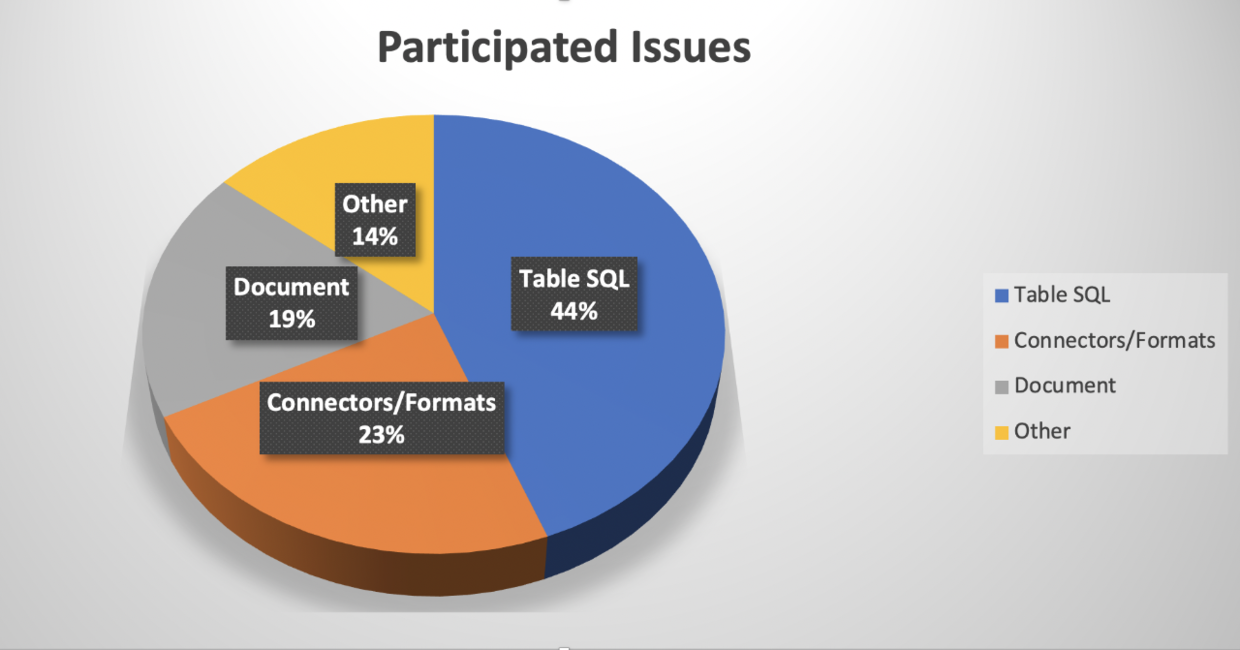 Participated Issues

Other
14%

Document
19%

Table SQL
44%

Connectors/Formats
23%

Table SQL
Connectors/Formats
Document
Other